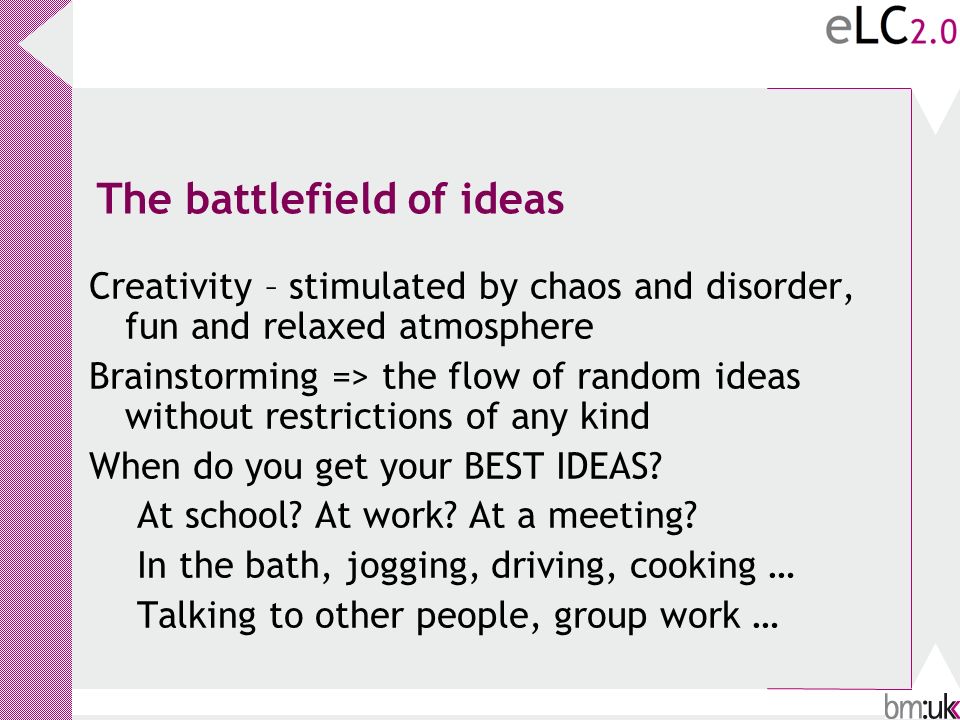 eLC2.0

The battlefield of ideas

Creativity – stimulated by chaos and disorder, fun and relaxed atmosphere

Brainstorming => the flow of random ideas without restrictions of any kind

When do you get your BEST IDEAS?

At school? At work? At a meeting?

In the bath, jogging, driving, cooking …

Talking to other people, group work …

bm:uk